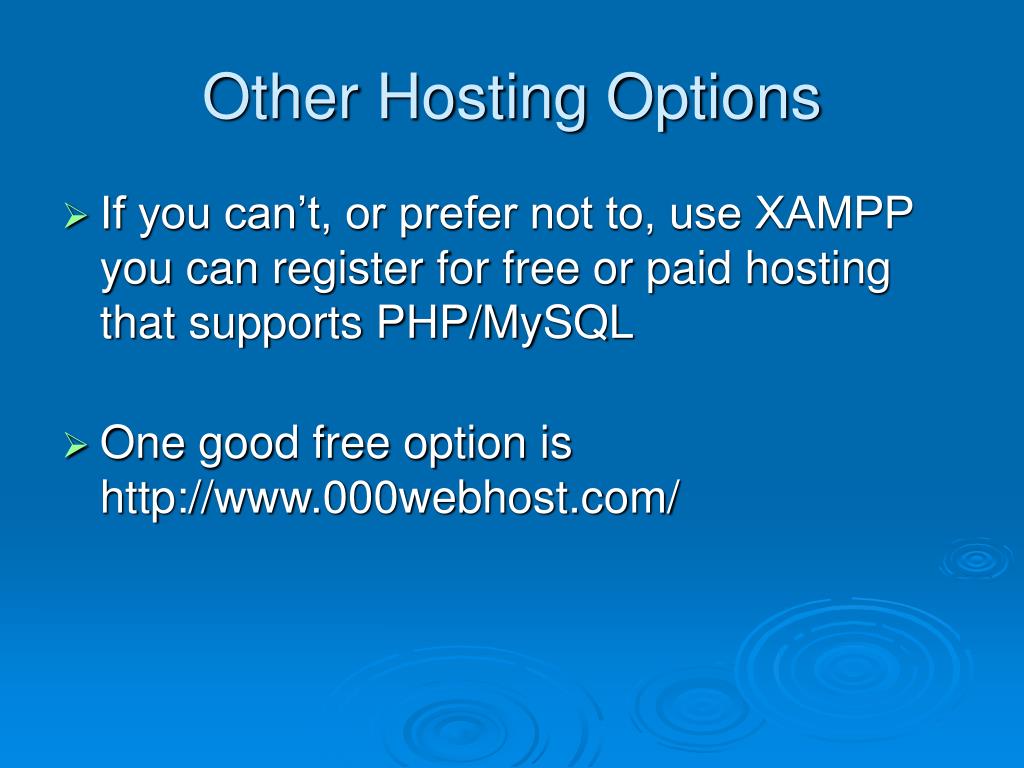 Other Hosting Options

➢ If you can’t, or prefer not to, use XAMPP you can register for free or paid hosting that supports PHP/MySQL

➢ One good free option is http://www.000webhost.com/